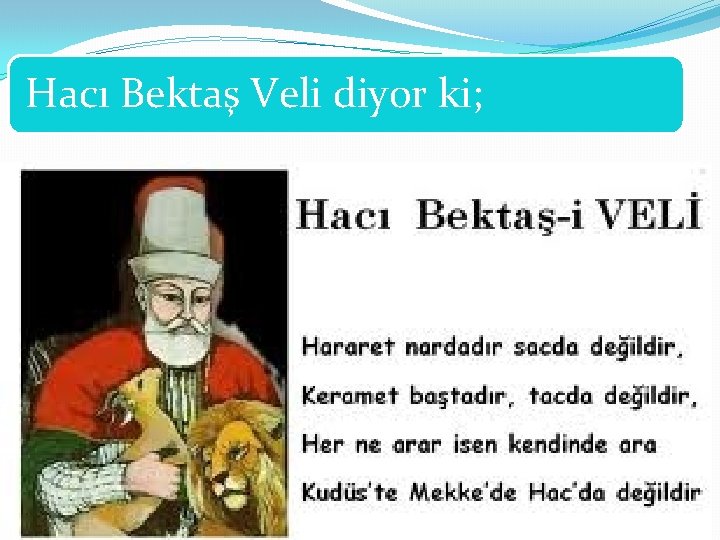 Hacı Bektaş Veli diyor ki;

Hacı Bektaş-i VELİ

Hararet nardadır sacda değildir,
Keramet baştadır, tacda değildir,
Her ne arar isen kendinde ara
Kudüs'te Mekke'de Hac'da değildir